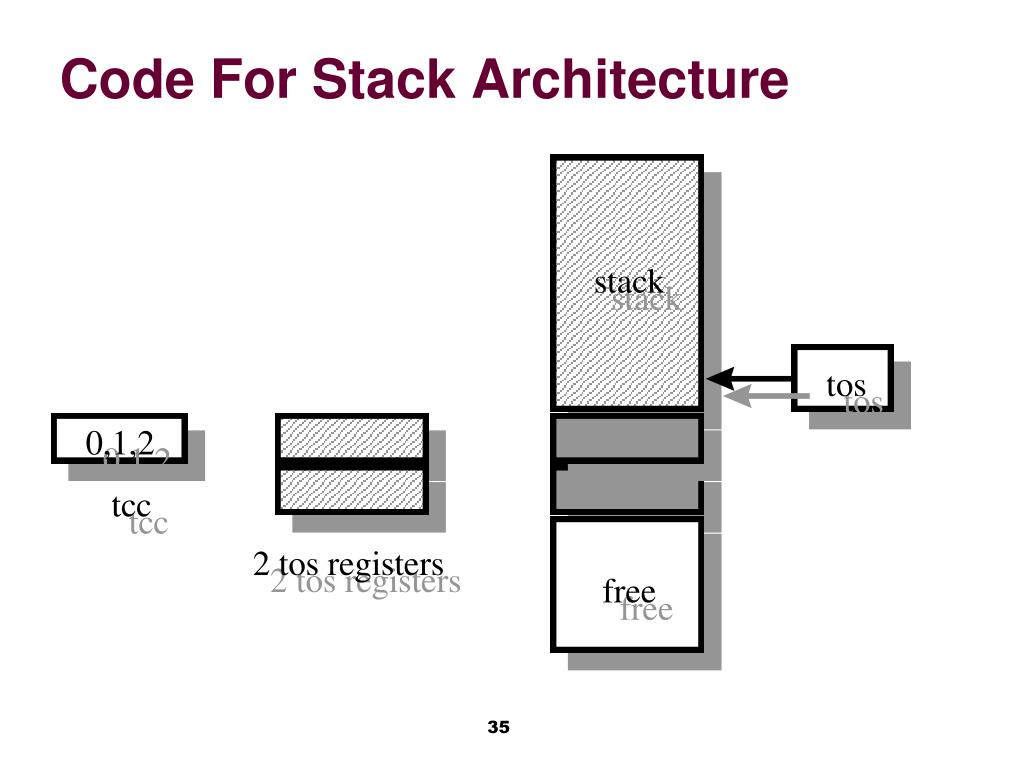 Code For Stack Architecture

stack

tos

0,1,2

tcc

2 tos registers

free

35